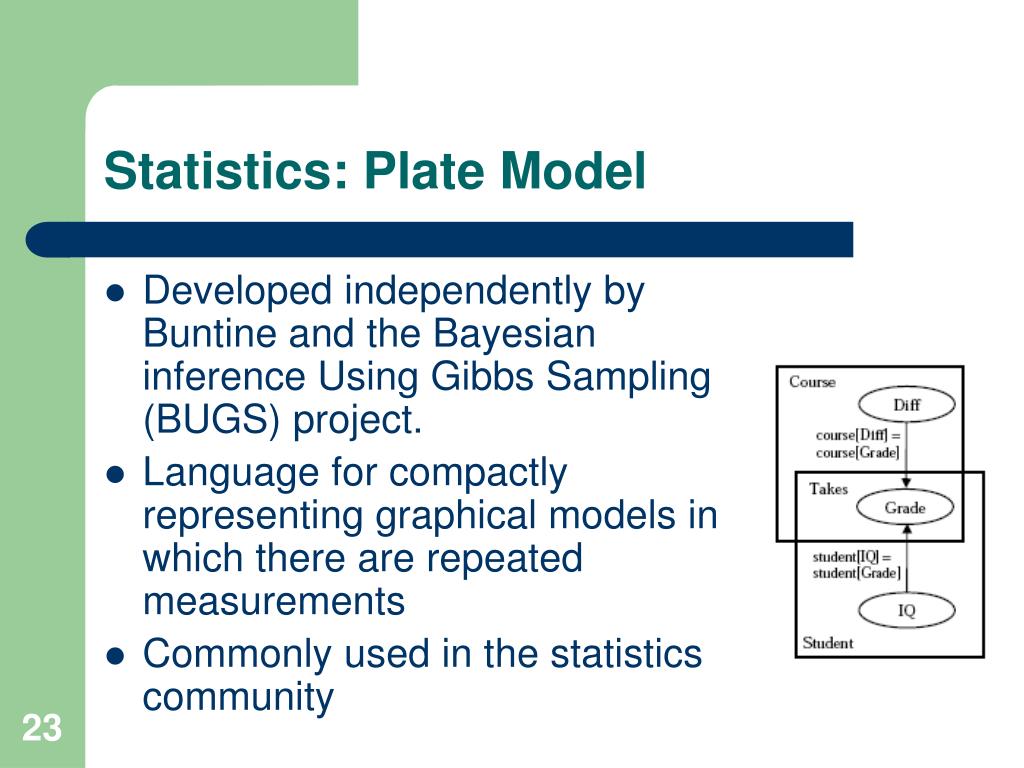 Statistics: Plate Model

- Developed independently by Buntine and the Bayesian inference Using Gibbs Sampling (BUGS) project.
- Language for compactly representing graphical models in which there are repeated measurements
- Commonly used in the statistics community

Course
Diff
course[Diff] = course[Grade]
Takes
Grade
student[IQ] = student[Grade]
IQ
Student

23